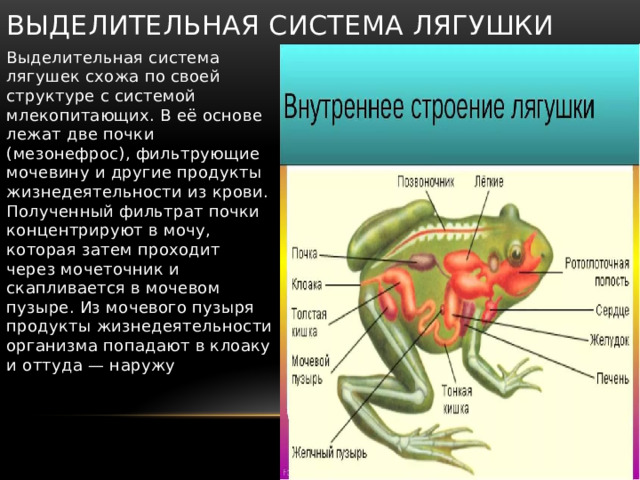 ВЫДЕЛИТЕЛЬНАЯ СИСТЕМА ЛЯГУШКИ

Выделительная система лягушек схожа по своей структуре с системой млекопитающих. В её основе лежат две почки (мезонефрос), фильтрующие мочевину и другие продукты жизнедеятельности из крови. Полученный фильтрат почки концентрируют в мочу, которая затем проходит через мочеточник и скапливается в мочевом пузыре. Из мочевого пузыря продукты жизнедеятельности организма попадают в клоаку и оттуда — наружу

Внутреннее строение лягушки

Позвоночник
Лёгкие
Почка
Клоака
Толстая кишка
Мочевой пузырь
Желчный пузырь
Тонкая кишка
Ротоглоточная полость
Сердце
Желудок
Печень